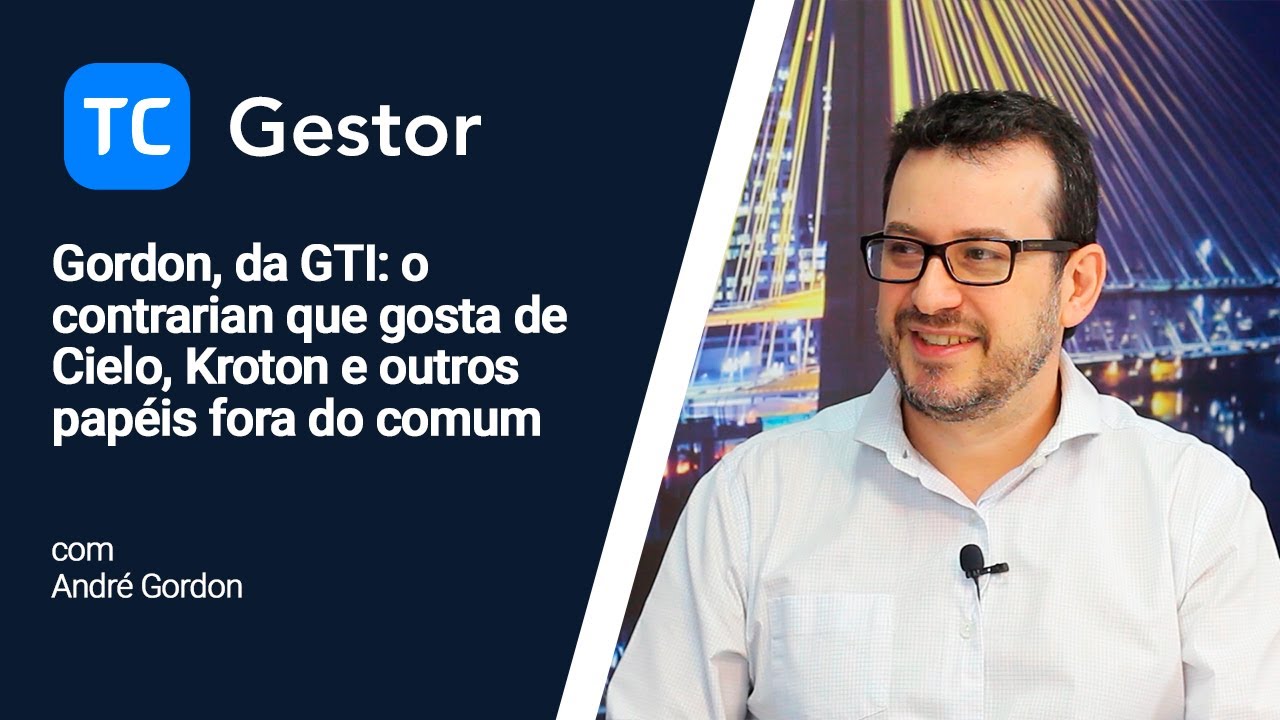 TC Gestor

Gordon, da GTI: o contrarian que gosta de Cielo, Kroton e outros papéis fora do comum

com
André Gordon